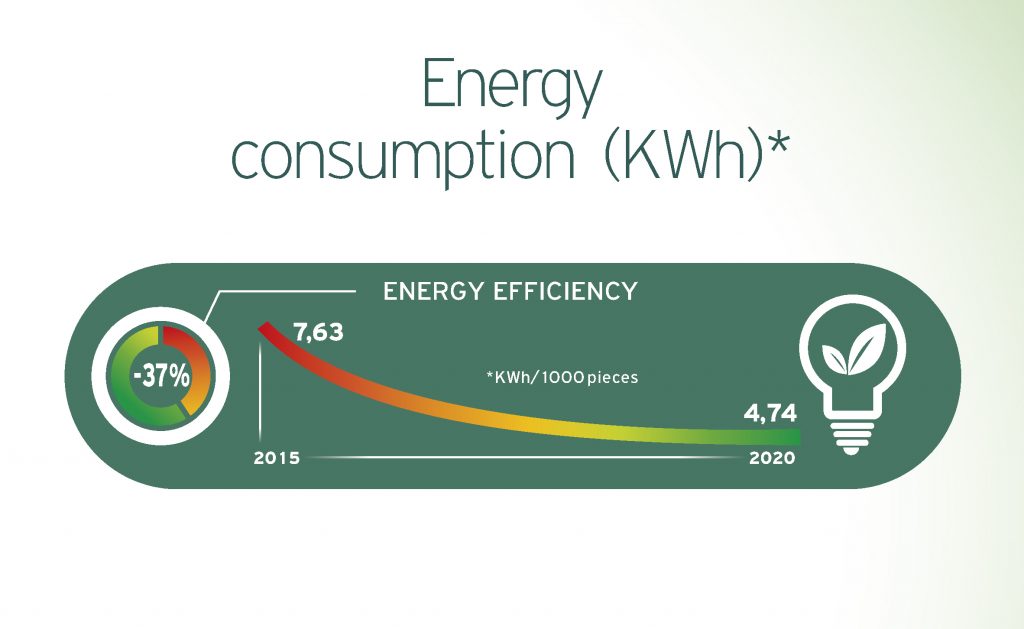 Energy consumption (KWh)*

ENERGY EFFICIENCY

-37%

7,63

*KWh/1000 pieces

4,74

2015

2020